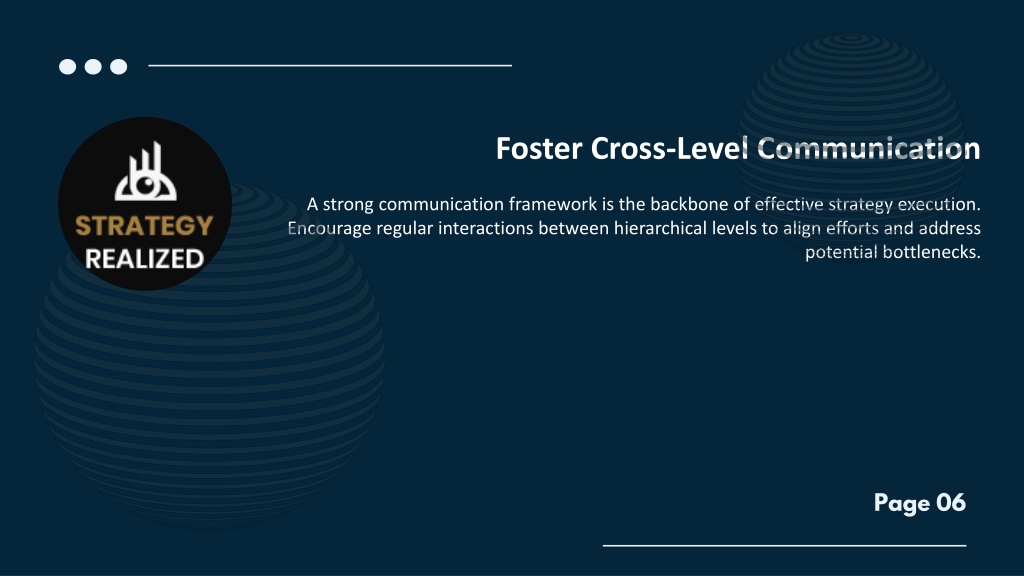 STRATEGY REALIZED

Foster Cross-Level Communication

A strong communication framework is the backbone of effective strategy execution. Encourage regular interactions between hierarchical levels to align efforts and address potential bottlenecks.

Page 06